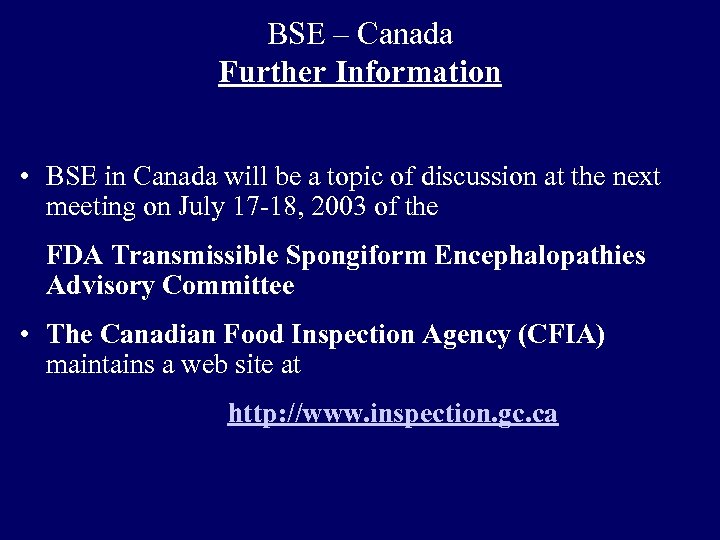 BSE – Canada
Further Information

• BSE in Canada will be a topic of discussion at the next meeting on July 17-18, 2003 of the

FDA Transmissible Spongiform Encephalopathies Advisory Committee

• The Canadian Food Inspection Agency (CFIA) maintains a web site at

http://www.inspection.gc.ca